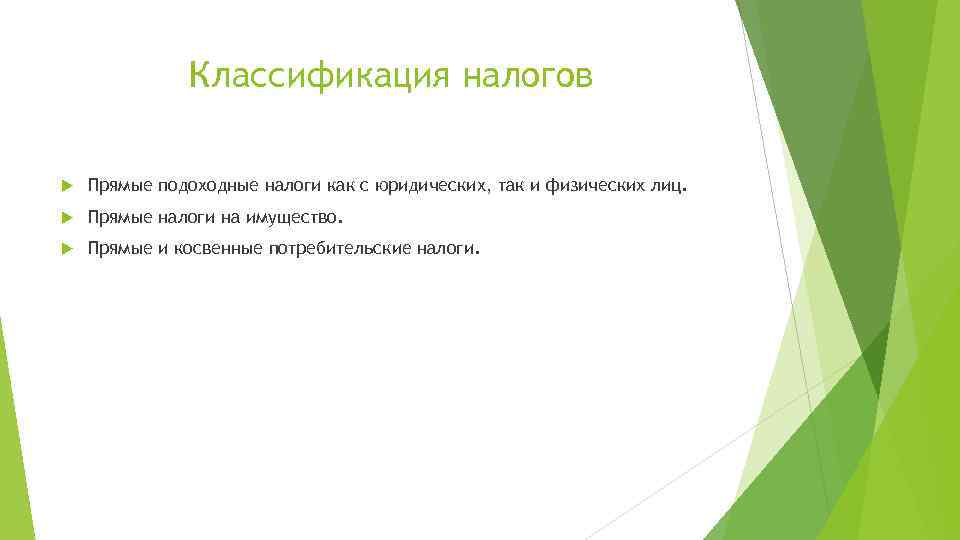 Классификация налогов

Прямые подоходные налоги как с юридических, так и физических лиц.

Прямые налоги на имущество.

Прямые и косвенные потребительские налоги.